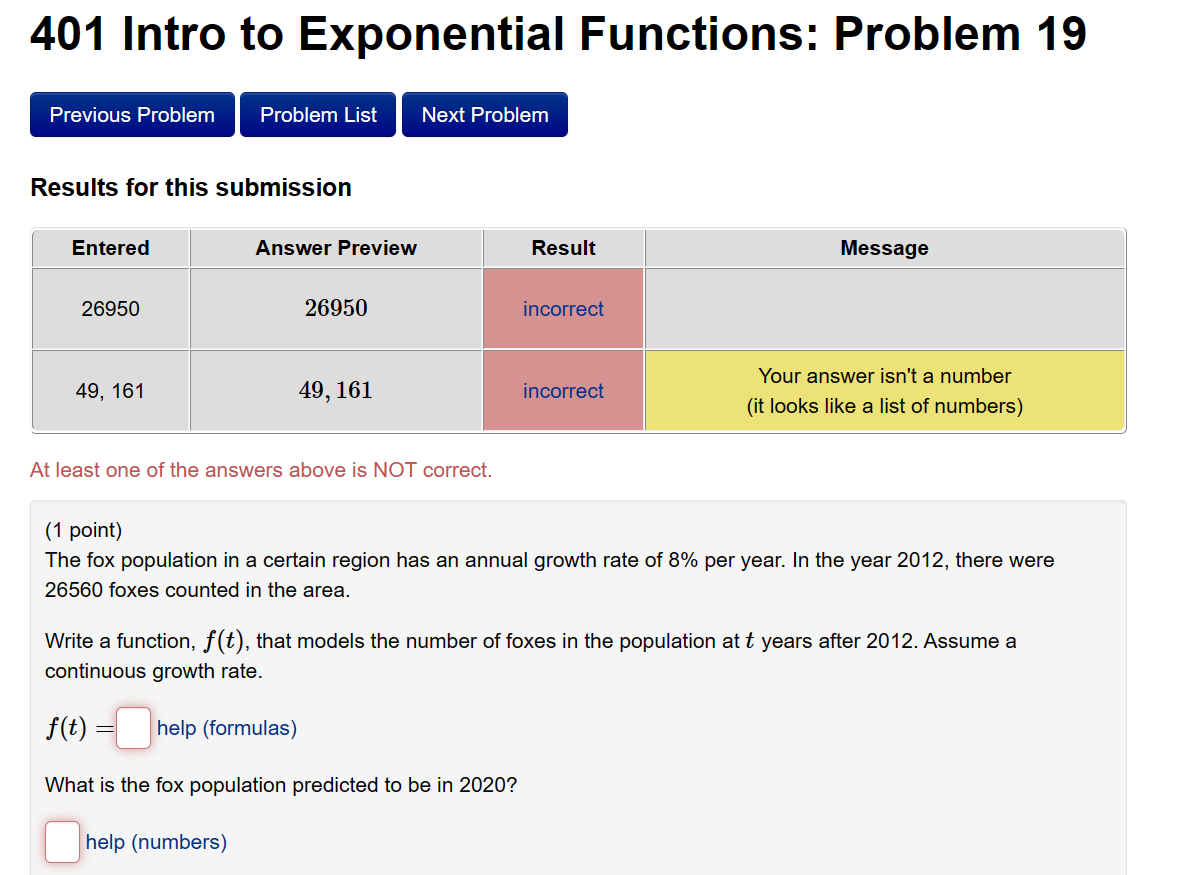 401 Intro to Exponential Functions: Problem 19

Previous Problem Problem List Next Problem

Results for this submission

| Entered | Answer Preview | Result | Message |
|---|---|---|---|
| 26950 | $26950$ | incorrect | |
| 49, 161 | $49, 161$ | incorrect | Your answer isn't a number (it looks like a list of numbers) |

At least one of the answers above is NOT correct.

(1 point)
The fox population in a certain region has an annual growth rate of 8% per year. In the year 2012, there were 26560 foxes counted in the area.

Write a function, $f(t)$, that models the number of foxes in the population at $t$ years after 2012. Assume a continuous growth rate.

$f(t) =$ help (formulas)

What is the fox population predicted to be in 2020?

help (numbers)